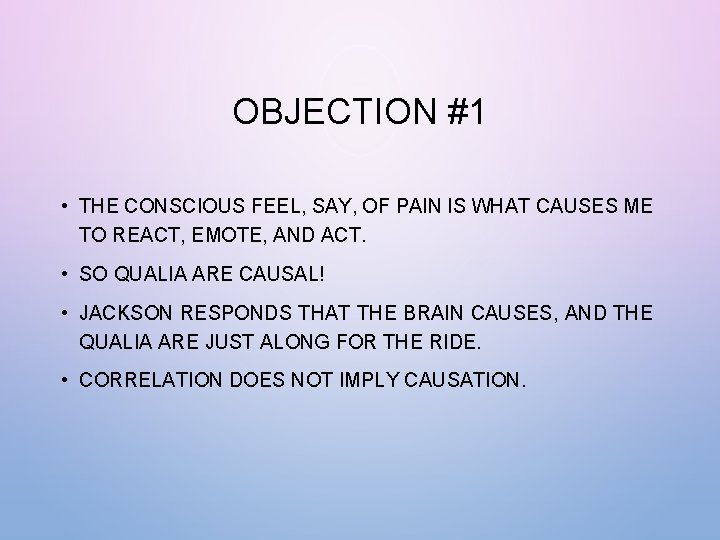 OBJECTION #1

• THE CONSCIOUS FEEL, SAY, OF PAIN IS WHAT CAUSES ME TO REACT, EMOTE, AND ACT.

• SO QUALIA ARE CAUSAL!

• JACKSON RESPONDS THAT THE BRAIN CAUSES, AND THE QUALIA ARE JUST ALONG FOR THE RIDE.

• CORRELATION DOES NOT IMPLY CAUSATION.